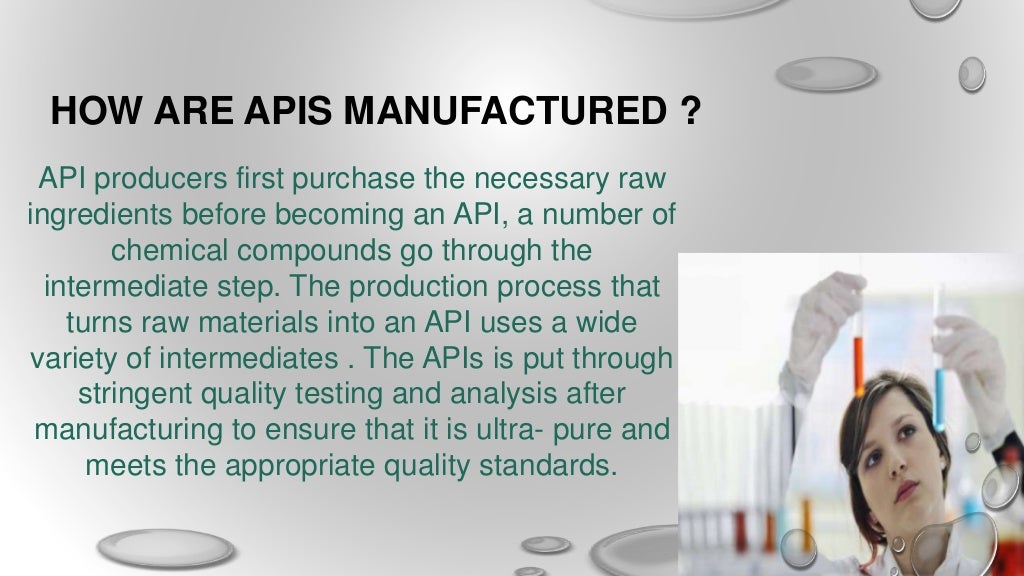 HOW ARE APIS MANUFACTURED ?

API producers first purchase the necessary raw ingredients before becoming an API, a number of chemical compounds go through the intermediate step. The production process that turns raw materials into an API uses a wide variety of intermediates . The APIs is put through stringent quality testing and analysis after manufacturing to ensure that it is ultra- pure and meets the appropriate quality standards.